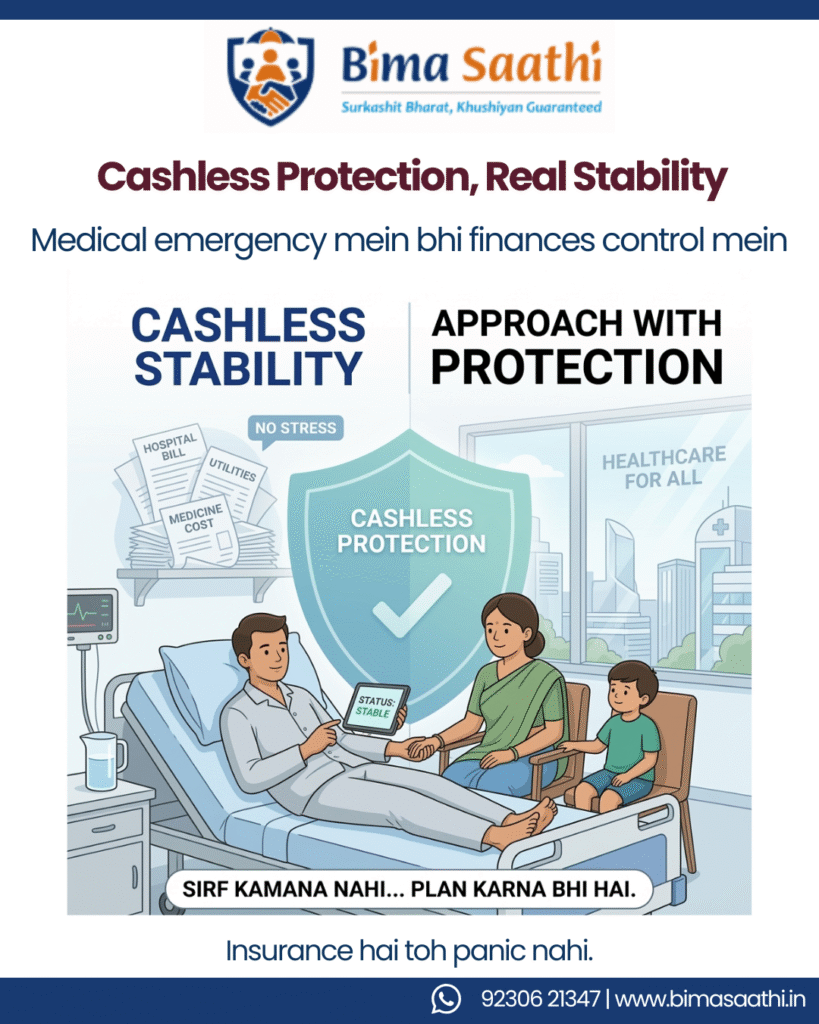 Bima Saathi
Surkashit Bharat, Khushiyan Guaranteed

Cashless Protection, Real Stability

Medical emergency mein bhi finances control mein

CASHLESS STABILITY

APPROACH WITH PROTECTION

NO STRESS

HOSPITAL BILL

UTILITIES

MEDICINE COST

CASHLESS PROTECTION

HEALTHCARE FOR ALL

STATUS: STABLE

SIRF KAMANA NAHI... PLAN KARNA BHI HAI.

Insurance hai toh panic nahi.

92306 21347 | www.bimasaathi.in